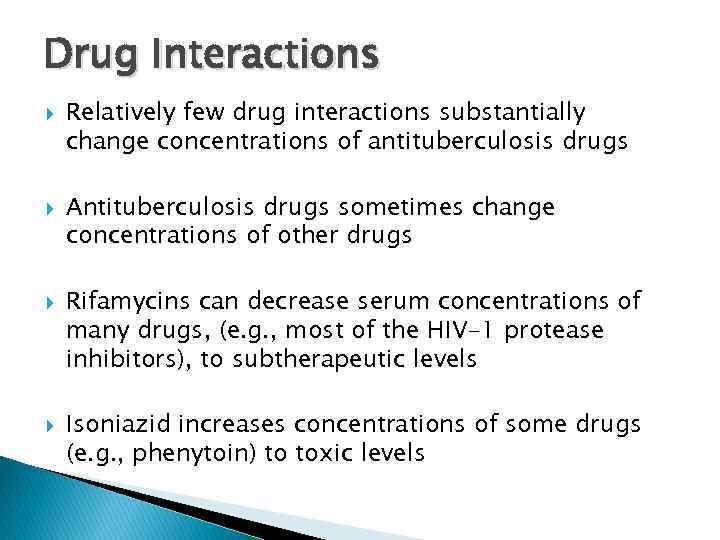 Drug Interactions

Relatively few drug interactions substantially change concentrations of antituberculosis drugs

Antituberculosis drugs sometimes change concentrations of other drugs

Rifamycins can decrease serum concentrations of many drugs, (e.g., most of the HIV-1 protease inhibitors), to subtherapeutic levels

Isoniazid increases concentrations of some drugs (e.g., phenytoin) to toxic levels